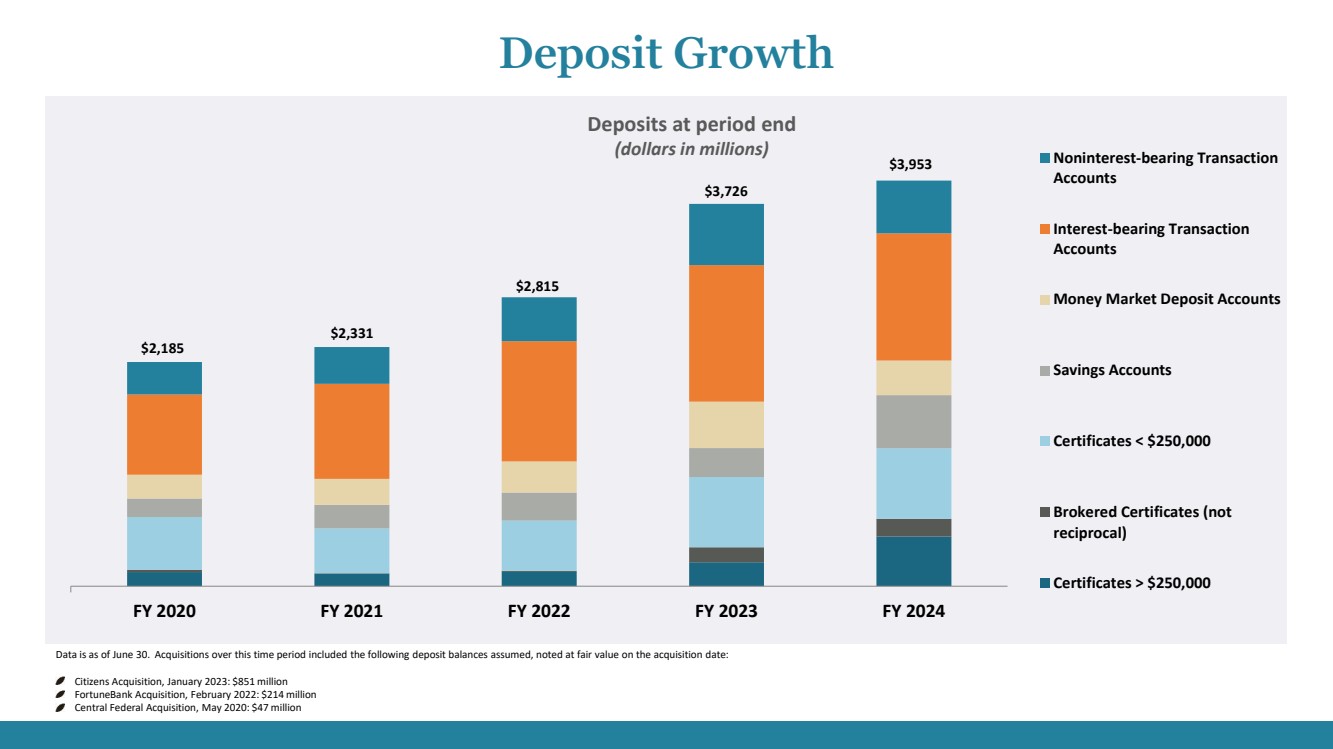 Deposit Growth

Deposits at period end
(dollars in millions)

$2,185
$2,331
$2,815
$3,726
$3,953

FY 2020
FY 2021
FY 2022
FY 2023
FY 2024

Noninterest-bearing Transaction Accounts

Interest-bearing Transaction Accounts

Money Market Deposit Accounts

Savings Accounts

Certificates < $250,000

Brokered Certificates (not reciprocal)

Certificates > $250,000

Data is as of June 30. Acquisitions over this time period included the following deposit balances assumed, noted at fair value on the acquisition date:

Citizens Acquisition, January 2023: $851 million
FortuneBank Acquisition, February 2022: $214 million
Central Federal Acquisition, May 2020: $47 million